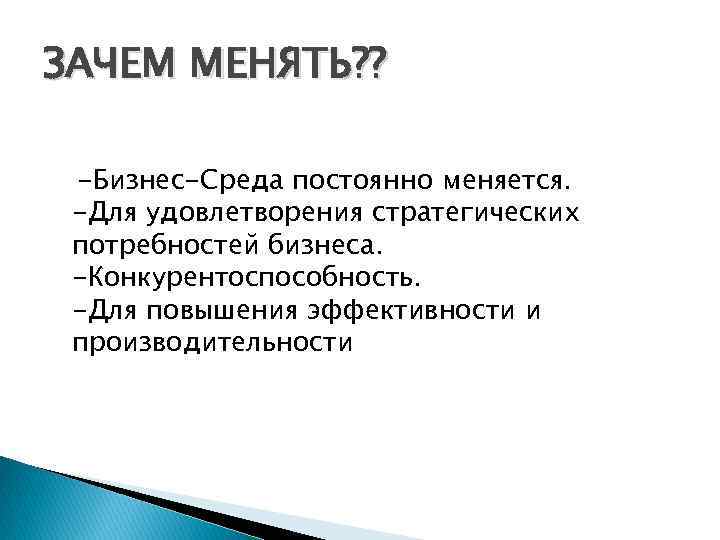 ЗАЧЕМ МЕНЯТЬ??

-Бизнес-Среда постоянно меняется.
-Для удовлетворения стратегических потребностей бизнеса.
-Конкурентоспособность.
-Для повышения эффективности и производительности